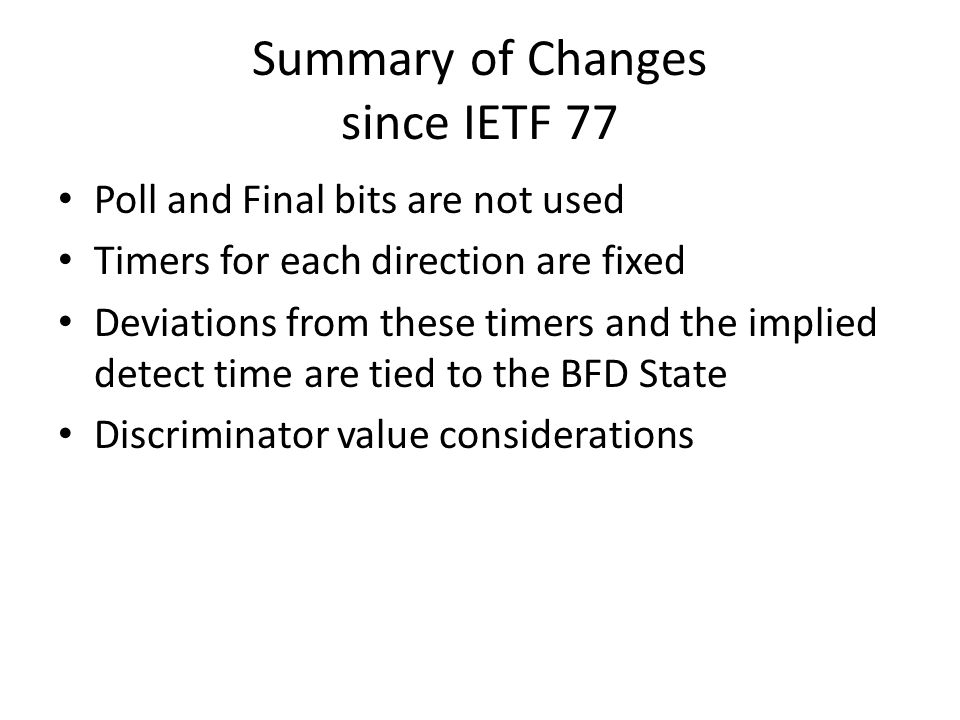 Summary of Changes
since IETF 77

• Poll and Final bits are not used
• Timers for each direction are fixed
• Deviations from these timers and the implied detect time are tied to the BFD State
• Discriminator value considerations